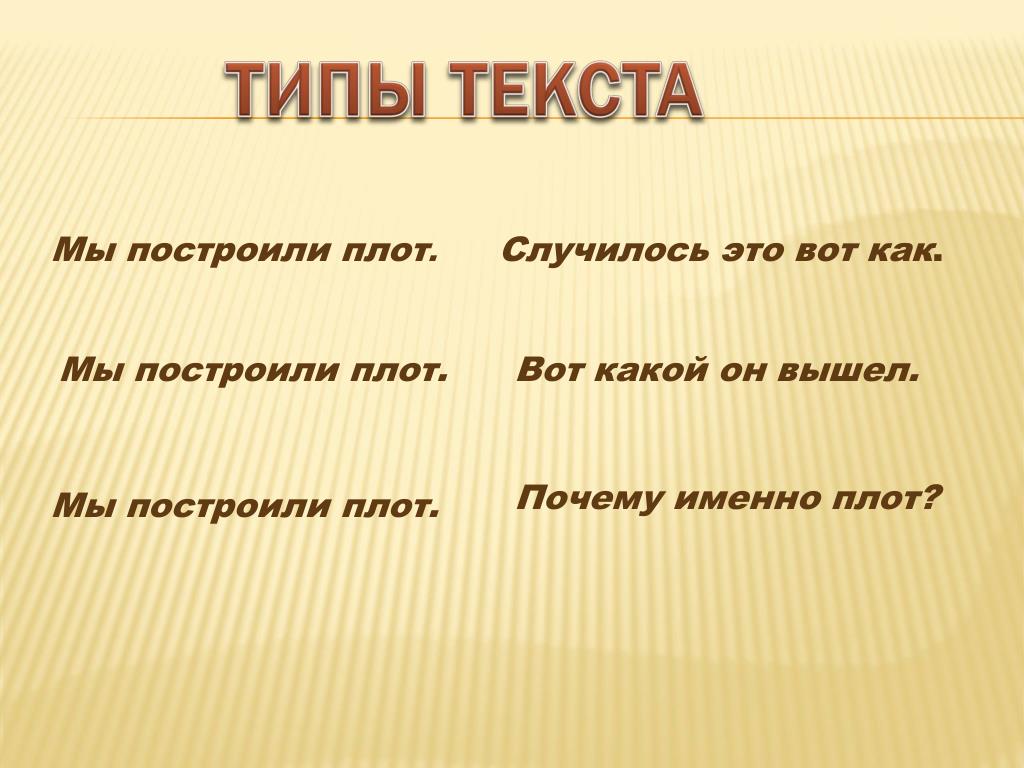 ТИПЫ ТЕКСТА

Мы построили плот. Случилось это вот как.

Мы построили плот. Вот какой он вышел.

Мы построили плот. Почему именно плот?